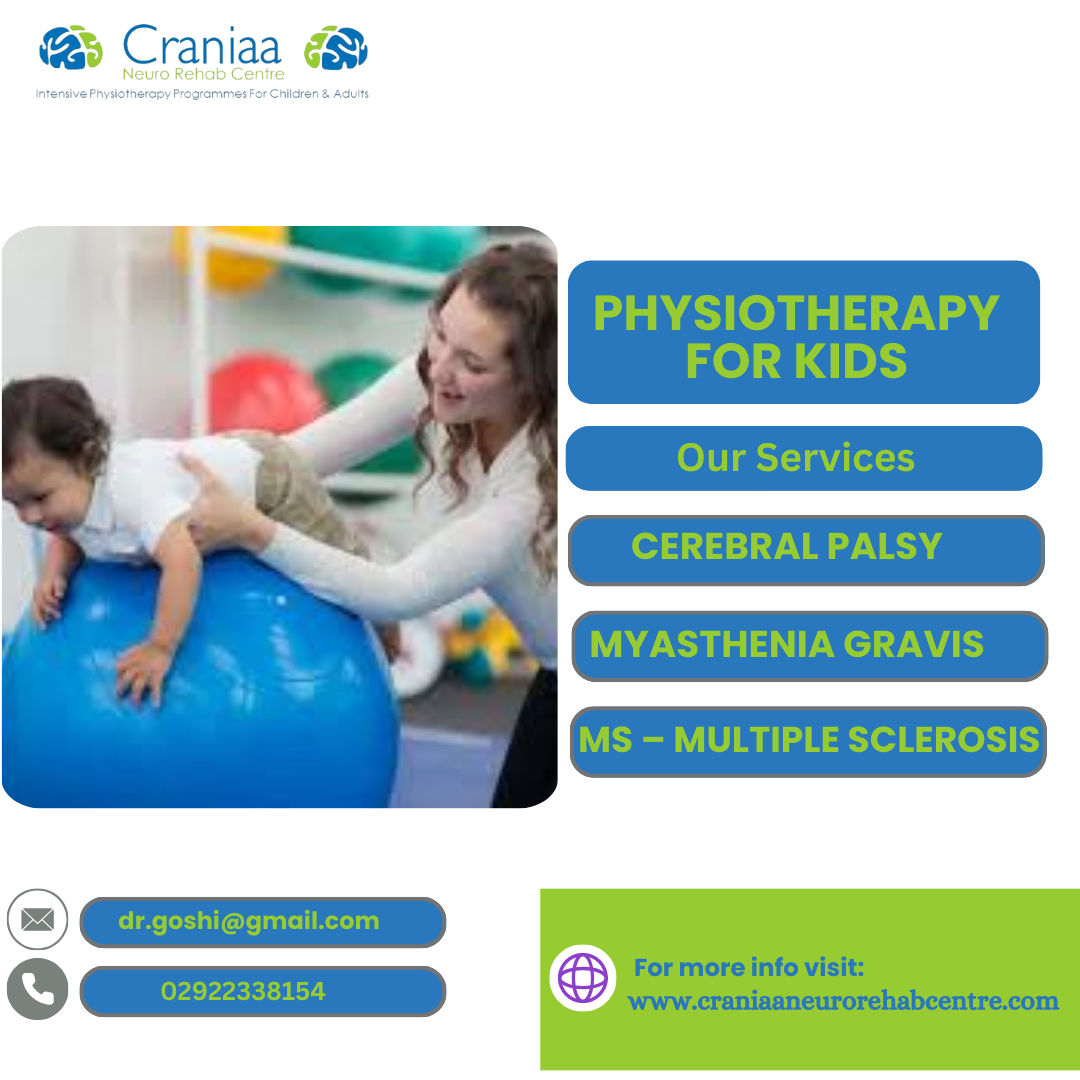 Craniaa
Neuro Rehab Centre
Intensive Physiotherapy Programmes For Children & Adults

PHYSIOTHERAPY FOR KIDS

Our Services

CEREBRAL PALSY

MYASTHENIA GRAVIS

MS – MULTIPLE SCLEROSIS

dr.goshi@gmail.com

02922338154

For more info visit:
www.craniaaneurorehabcentre.com